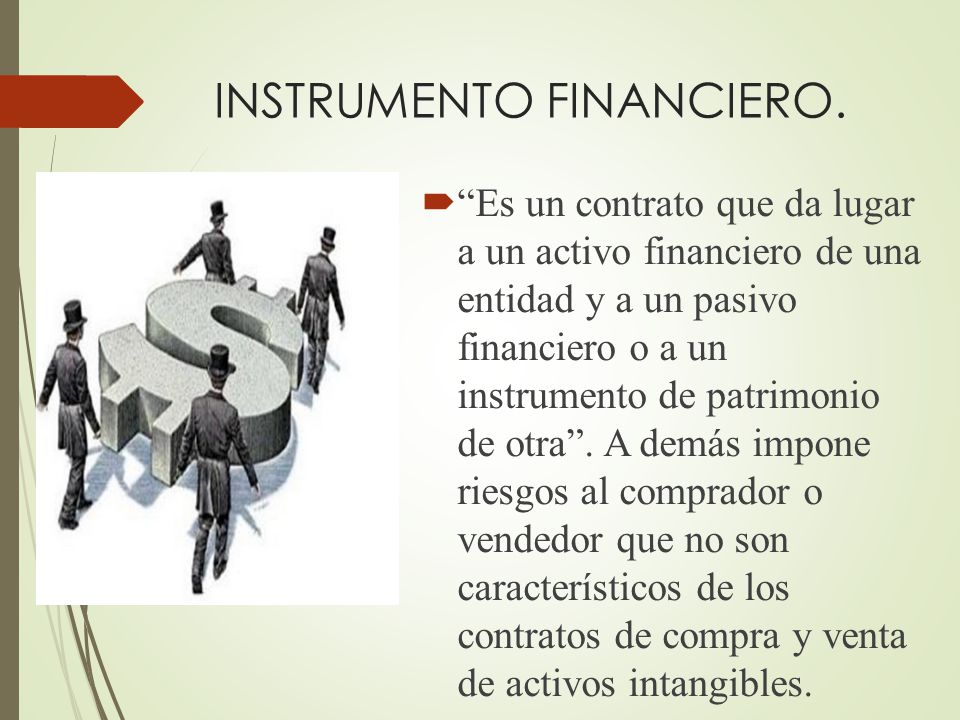 INSTRUMENTO FINANCIERO.

“Es un contrato que da lugar a un activo financiero de una entidad y a un pasivo financiero o a un instrumento de patrimonio de otra”. A demás impone riesgos al comprador o vendedor que no son característicos de los contratos de compra y venta de activos intangibles.